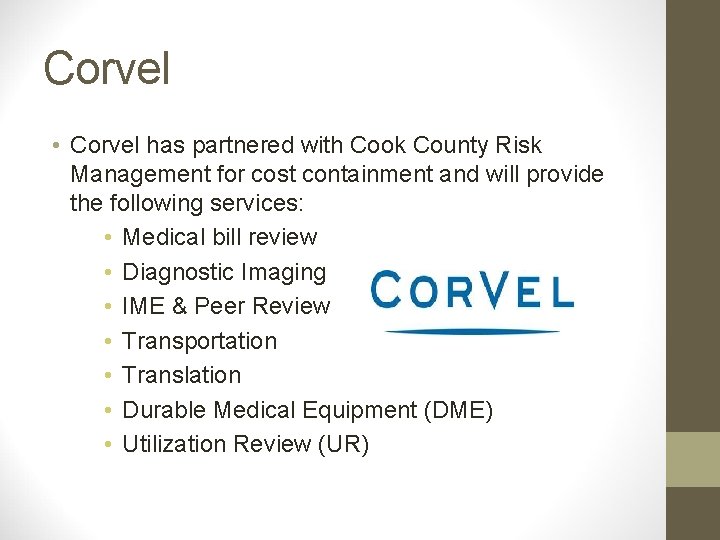 Corvel

• Corvel has partnered with Cook County Risk Management for cost containment and will provide the following services:

• Medical bill review
• Diagnostic Imaging
• IME & Peer Review
• Transportation
• Translation
• Durable Medical Equipment (DME)
• Utilization Review (UR)

CORVEL